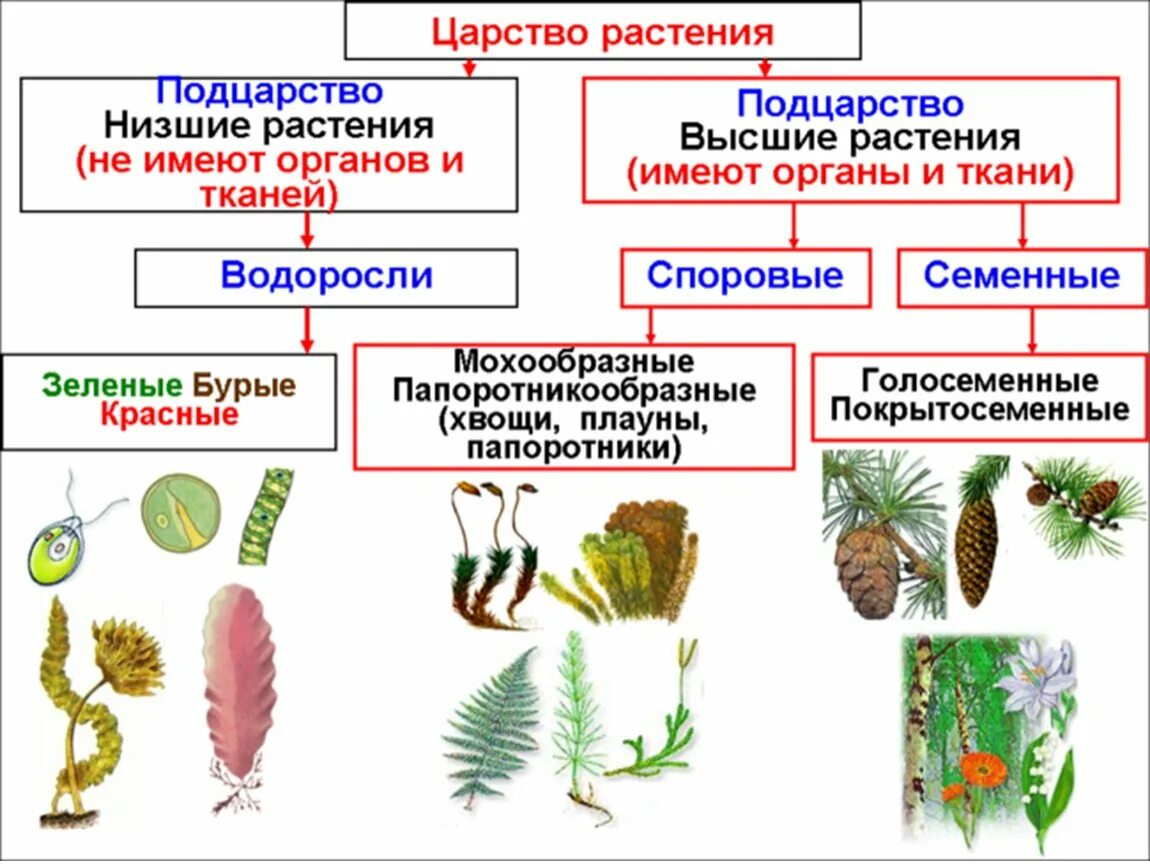 Царство растения

Подцарство
Низшие растения
(не имеют органов и тканей)

Подцарство
Высшие растения
(имеют органы и ткани)

Водоросли

Споровые

Семенные

Зеленые Бурые
Красные

Мохообразные
Папоротникообразные
(хвощи, плауны, папоротники)

Голосеменные
Покрытосеменные